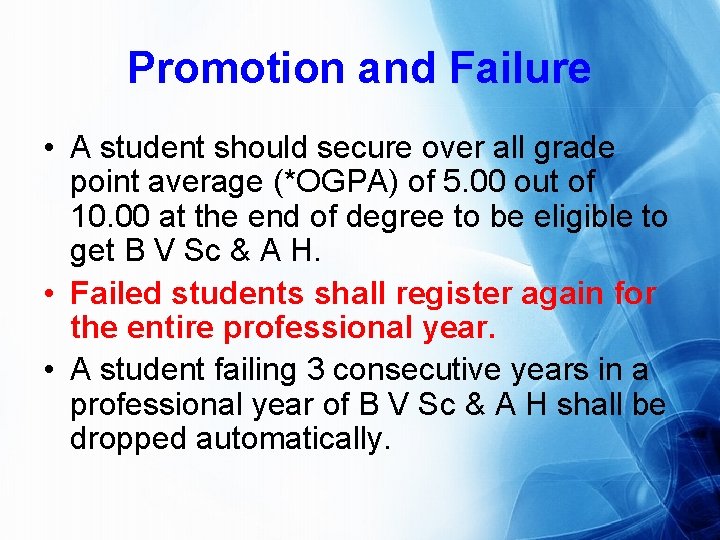 Promotion and Failure

• A student should secure over all grade point average (*OGPA) of 5.00 out of 10.00 at the end of degree to be eligible to get B V Sc & A H.

• Failed students shall register again for the entire professional year.

• A student failing 3 consecutive years in a professional year of B V Sc & A H shall be dropped automatically.